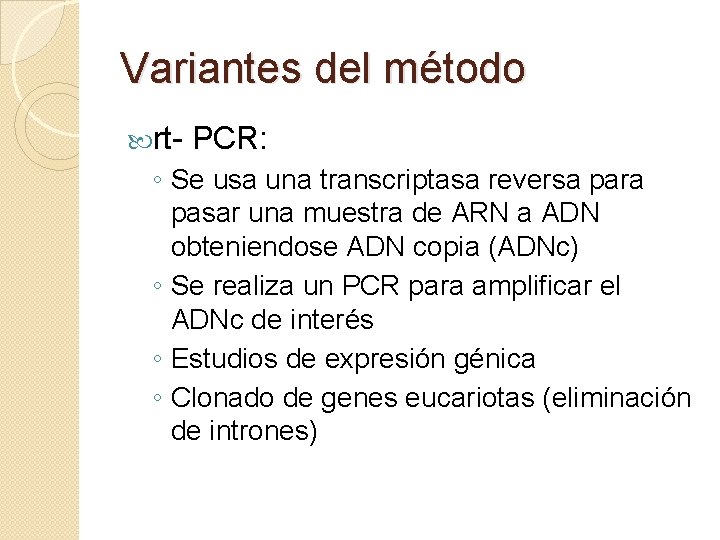 Variantes del método

rt- PCR:

◦ Se usa una transcriptasa reversa para pasar una muestra de ARN a ADN obteniendose ADN copia (ADNc)
◦ Se realiza un PCR para amplificar el ADNc de interés
◦ Estudios de expresión génica
◦ Clonado de genes eucariotas (eliminación de intrones)